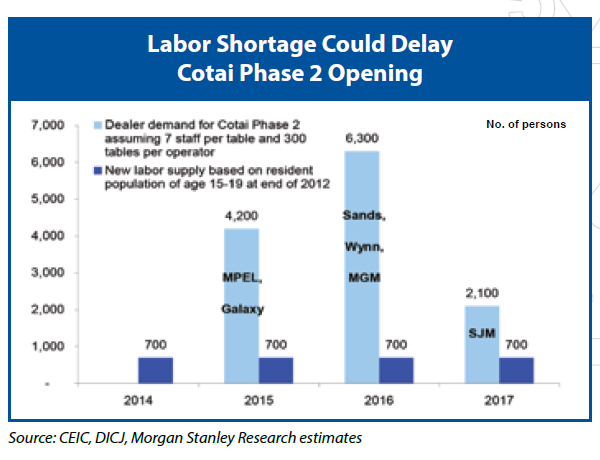 Labor Shortage Could Delay Cotai Phase 2 Opening

Dealer demand for Cotai Phase 2 assuming 7 staff per table and 300 tables per operator

New labor supply based on resident population of age 15-19 at end of 2012

No. of persons

7,000
6,000
5,000
4,000
3,000
2,000
1,000
-

700
4,200
MPEL, Galaxy
700
6,300
Sands, Wynn, MGM
700
2,100
SJM
700

2014
2015
2016
2017

Source: CEIC, DICJ, Morgan Stanley Research estimates